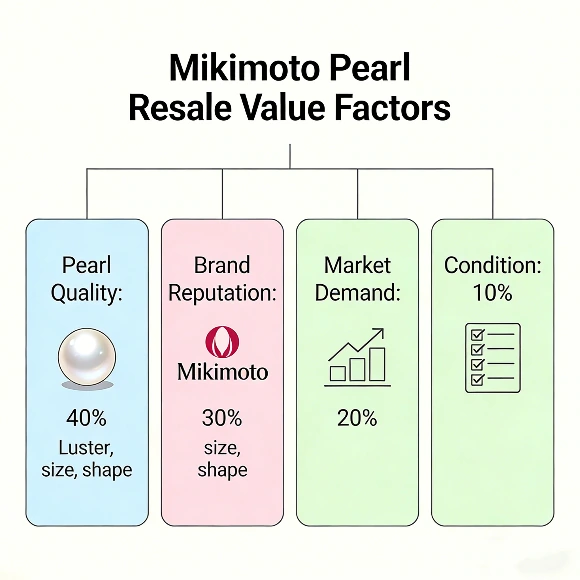 Mikimoto Pearl Resale Value Factors

Pearl Quality:

40%

Luster, size, shape

Brand Reputation:

Mikimoto

30%

size, shape

Market Demand:

20%

Condition: 10%